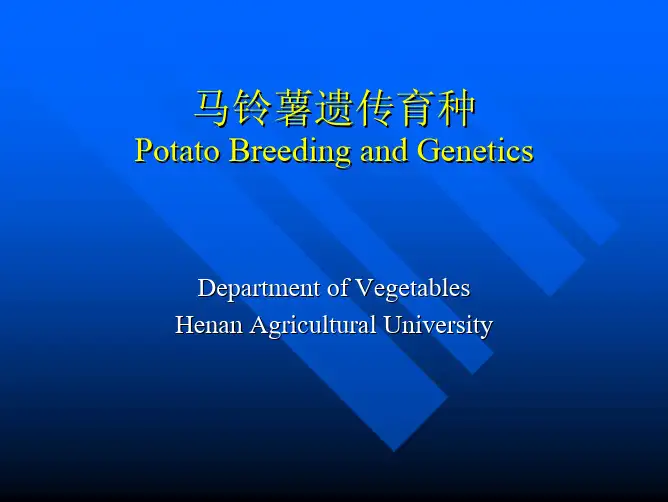 马铃薯遗传育种
Potato Breeding and Genetics

Department of Vegetables
Henan Agricultural University